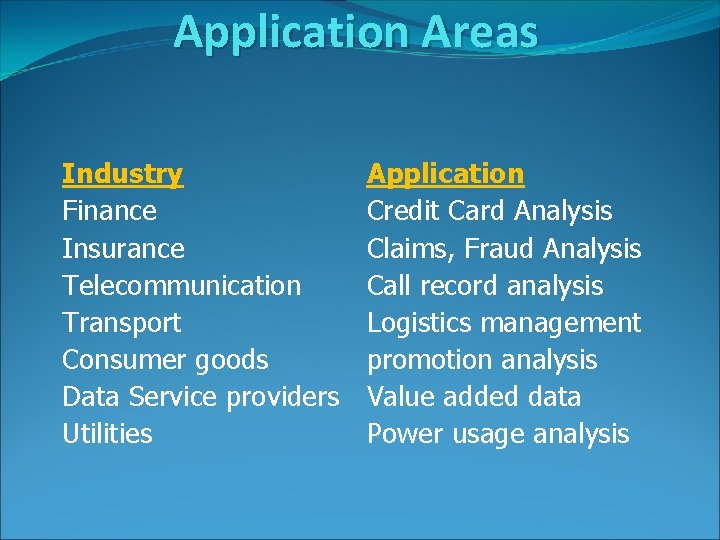 Application Areas

| Industry | Application |
|---|---|
| Finance | Credit Card Analysis |
| Insurance | Claims, Fraud Analysis |
| Telecommunication | Call record analysis |
| Transport | Logistics management |
| Consumer goods | promotion analysis |
| Data Service providers | Value added data |
| Utilities | Power usage analysis |